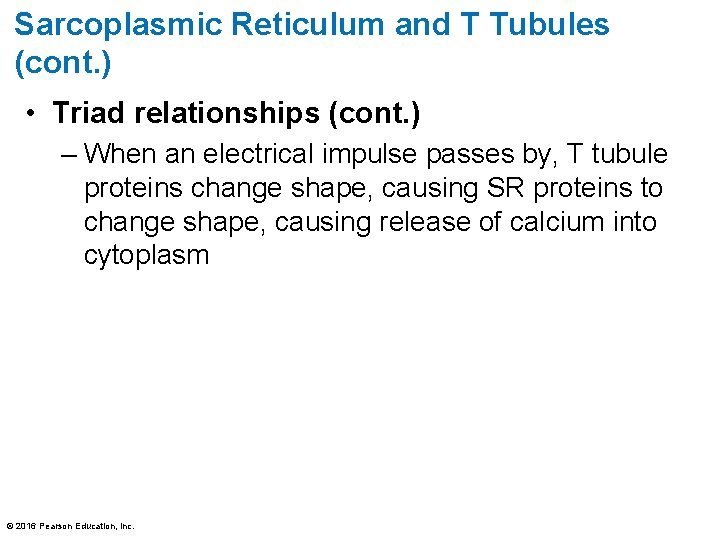 Sarcoplasmic Reticulum and T Tubules (cont.)

• Triad relationships (cont.)

– When an electrical impulse passes by, T tubule proteins change shape, causing SR proteins to change shape, causing release of calcium into cytoplasm

© 2016 Pearson Education, Inc.